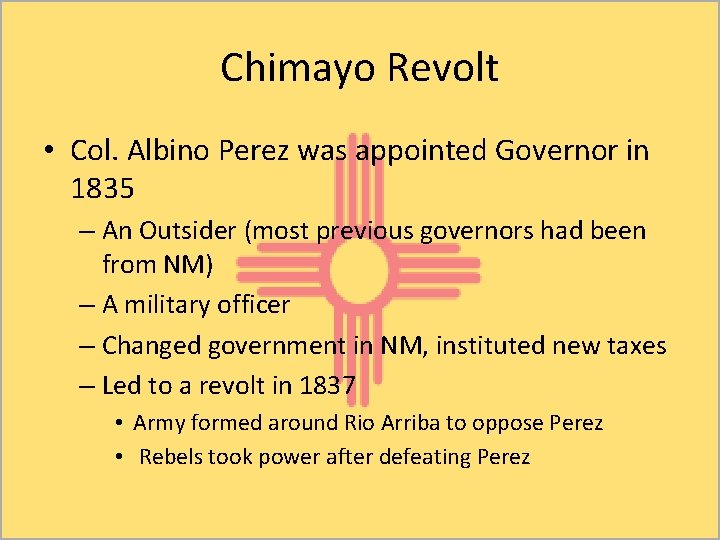 Chimayo Revolt

• Col. Albino Perez was appointed Governor in 1835

– An Outsider (most previous governors had been from NM)

– A military officer

– Changed government in NM, instituted new taxes

– Led to a revolt in 1837

• Army formed around Rio Arriba to oppose Perez

• Rebels took power after defeating Perez